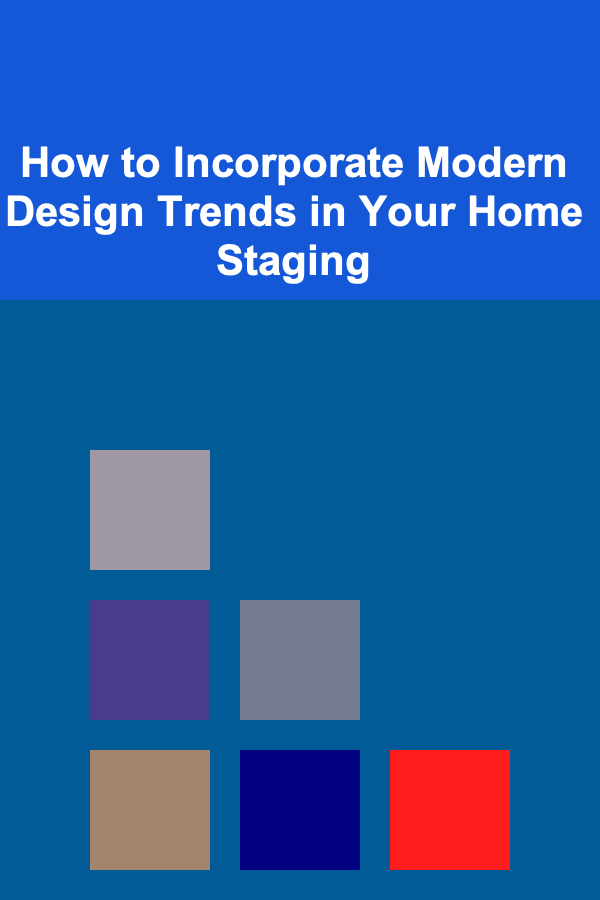 How to Incorporate Modern Design Trends in Your Home Staging